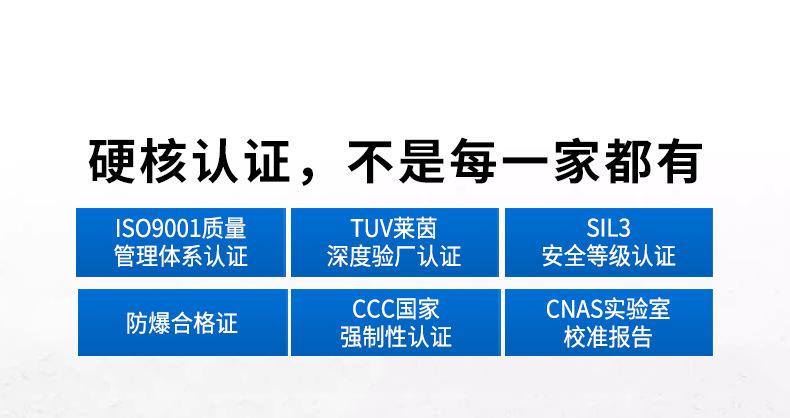 硬核认证，不是每一家都有

ISO9001质量管理体系认证

TUV莱茵深度验厂认证

SIL3安全等级认证

防爆合格证

CCC国家强制性认证

CNAS实验室校准报告